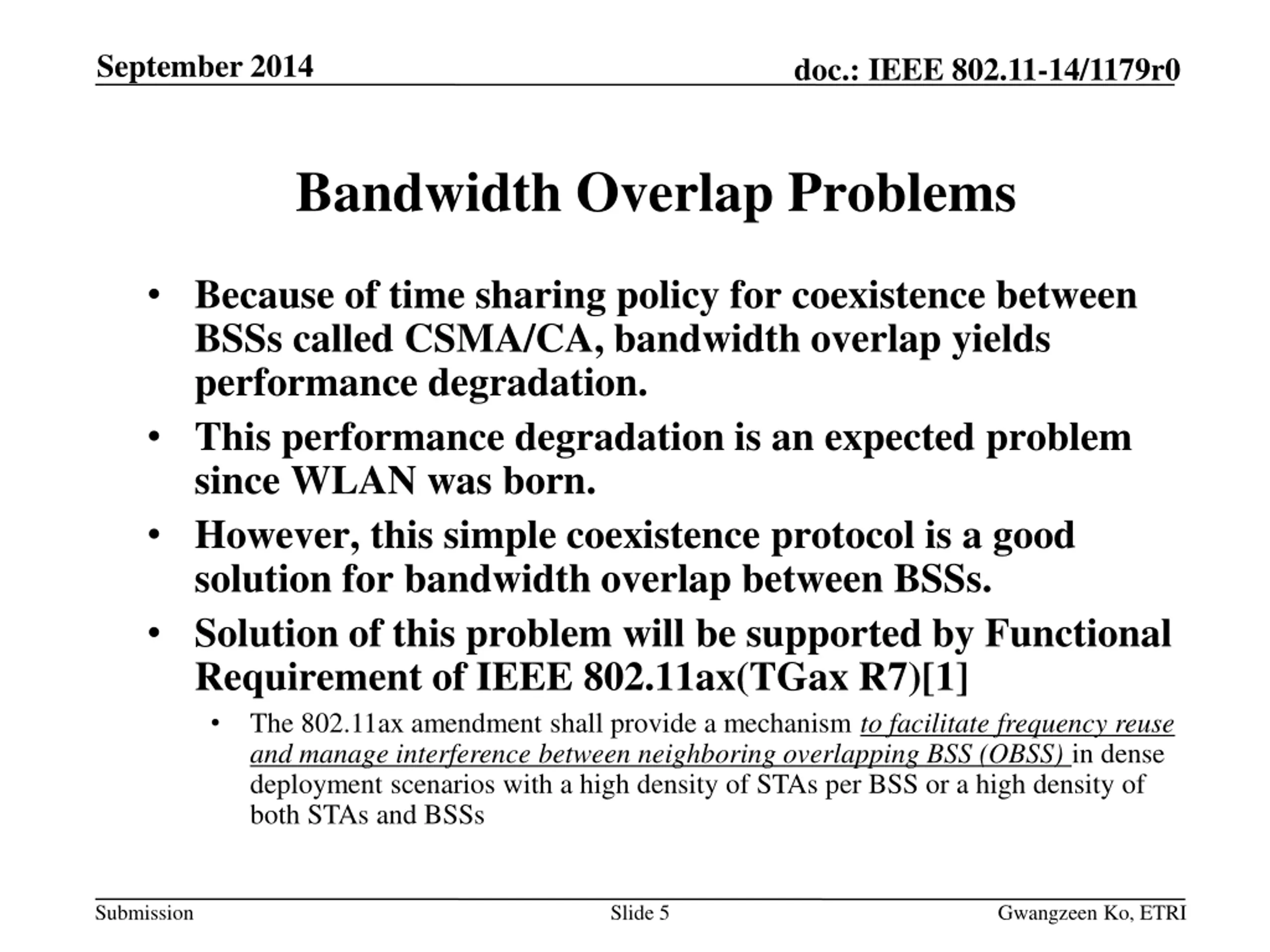 September 2014

doc.: IEEE 802.11-14/1179r0

Bandwidth Overlap Problems

• Because of time sharing policy for coexistence between BSSs called CSMA/CA, bandwidth overlap yields performance degradation.
• This performance degradation is an expected problem since WLAN was born.
• However, this simple coexistence protocol is a good solution for bandwidth overlap between BSSs.
• Solution of this problem will be supported by Functional Requirement of IEEE 802.11ax(TGax R7)[1]
  • The 802.11ax amendment shall provide a mechanism to facilitate frequency reuse and manage interference between neighboring overlapping BSS (OBSS) in dense deployment scenarios with a high density of STAs per BSS or a high density of both STAs and BSSs

Submission

Slide 5

Gwangzeen Ko, ETRI